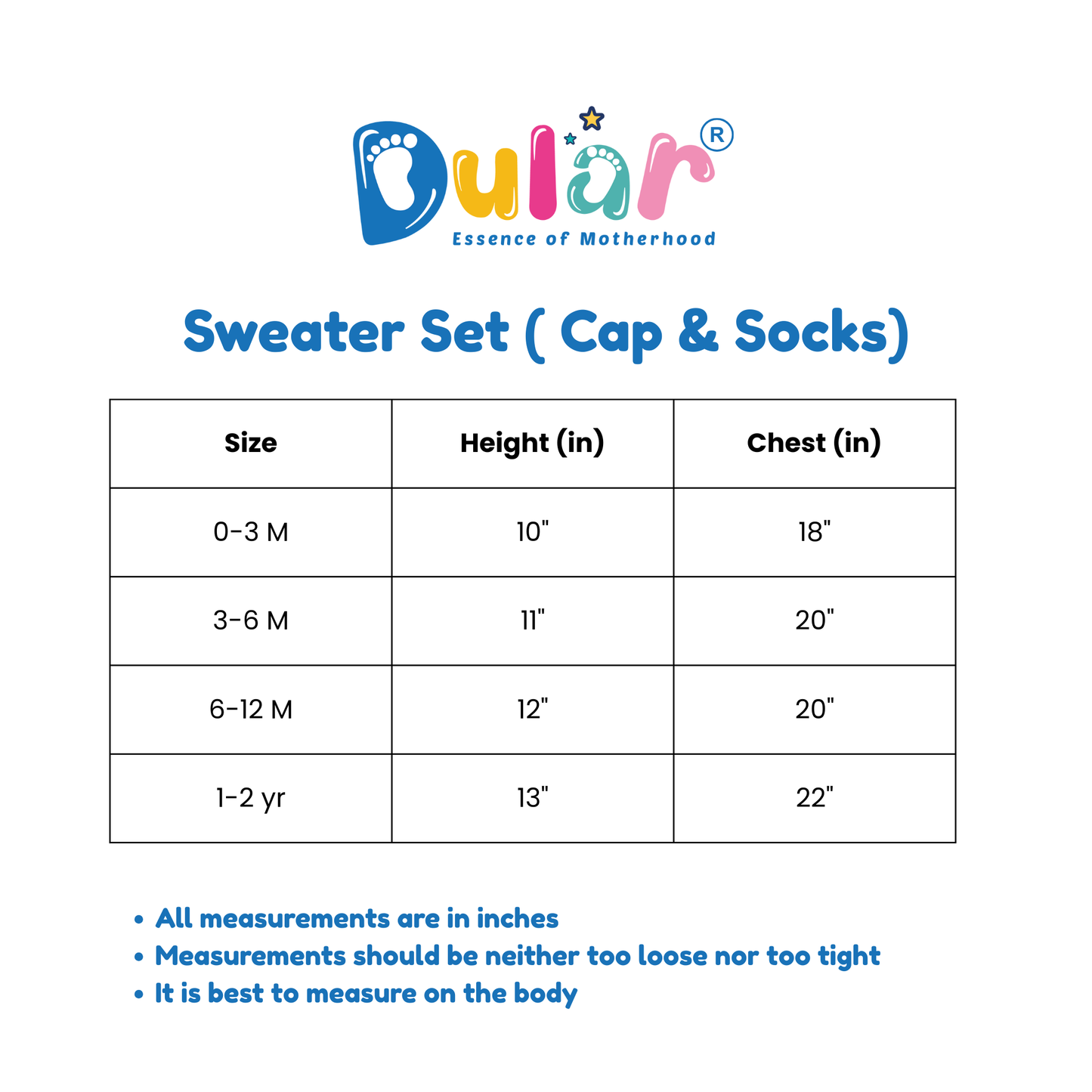 Dular®
Essence of Motherhood

Sweater Set ( Cap & Socks)

| Size | Height (in) | Chest (in) |
|---|---|---|
| 0-3 M | 10" | 18" |
| 3-6 M | 11" | 20" |
| 6-12 M | 12" | 20" |
| 1-2 yr | 13" | 22" |

• All measurements are in inches
• Measurements should be neither too loose nor too tight
• It is best to measure on the body